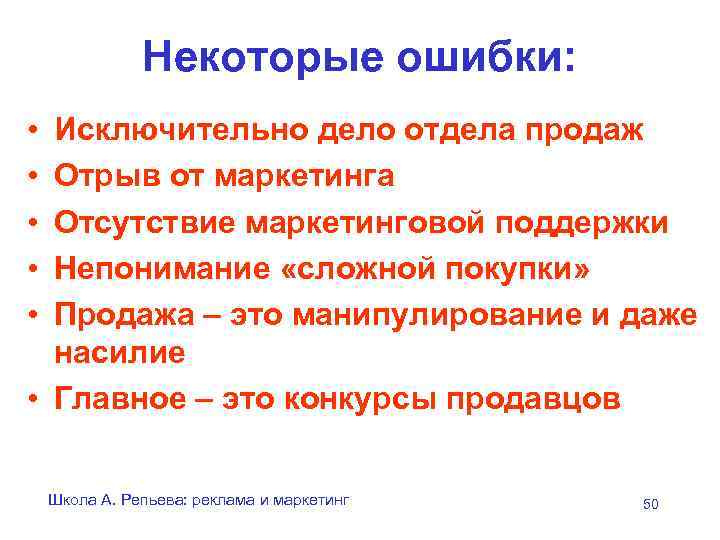 Некоторые ошибки:

• Исключительно дело отдела продаж
• Отрыв от маркетинга
• Отсутствие маркетинговой поддержки
• Непонимание «сложной покупки»
• Продажа – это манипулирование и даже насилие
• Главное – это конкурсы продавцов

Школа А. Репьева: реклама и маркетинг

50